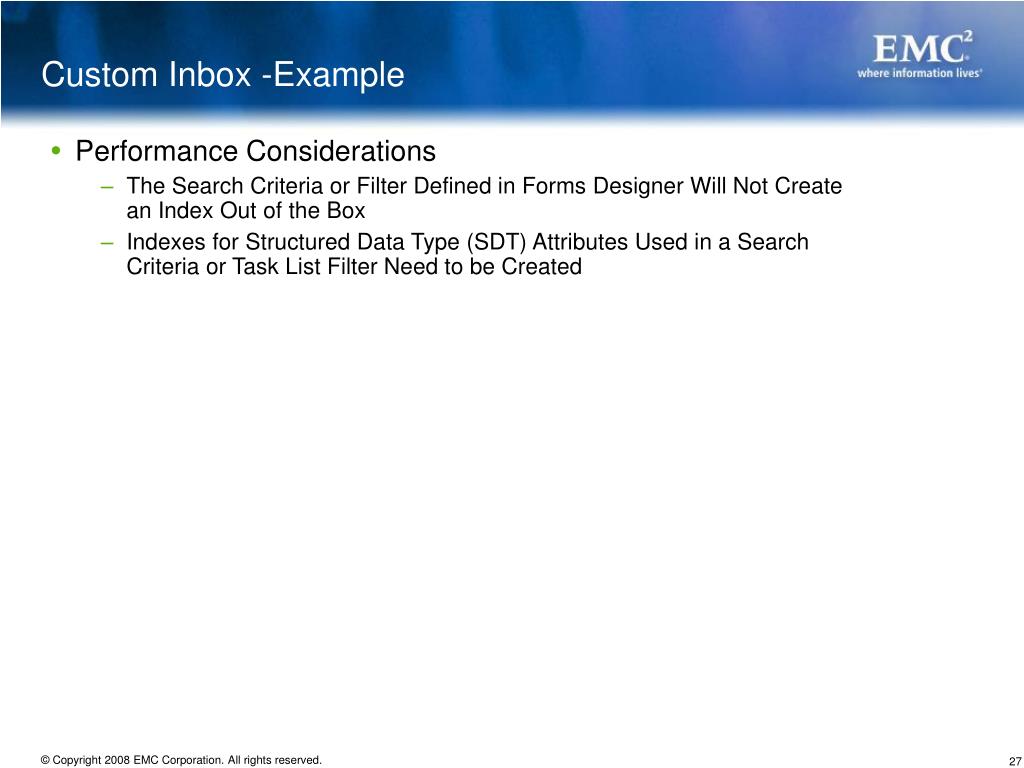 Custom Inbox -Example

EMC$^2$
where information lives®

• Performance Considerations
– The Search Criteria or Filter Defined in Forms Designer Will Not Create an Index Out of the Box
– Indexes for Structured Data Type (SDT) Attributes Used in a Search Criteria or Task List Filter Need to be Created

© Copyright 2008 EMC Corporation. All rights reserved.

27